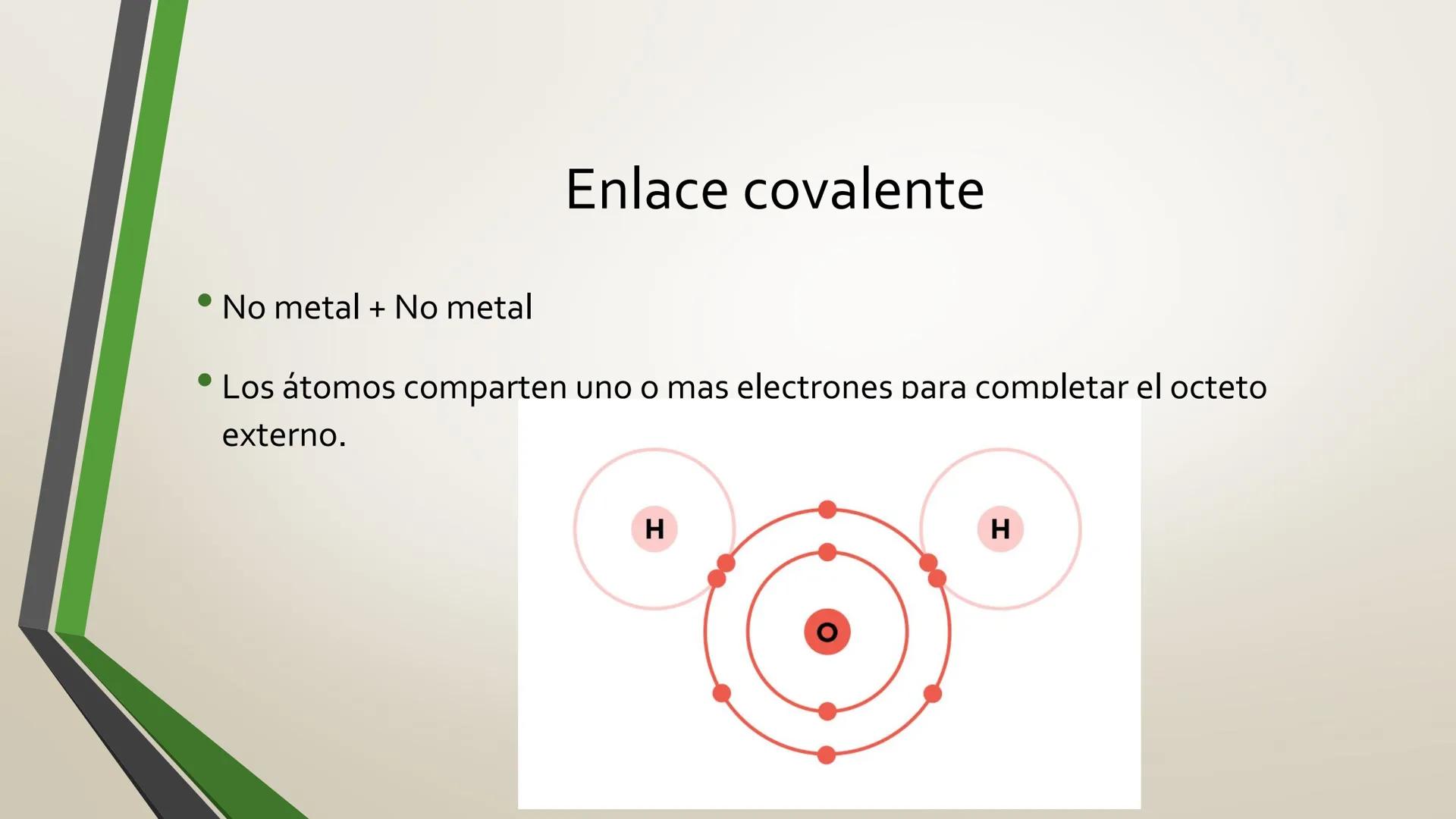 Enlace covalente

• No metal + No metal

• Los átomos comparten uno o mas electrones para completar el octeto externo.

H

H

O